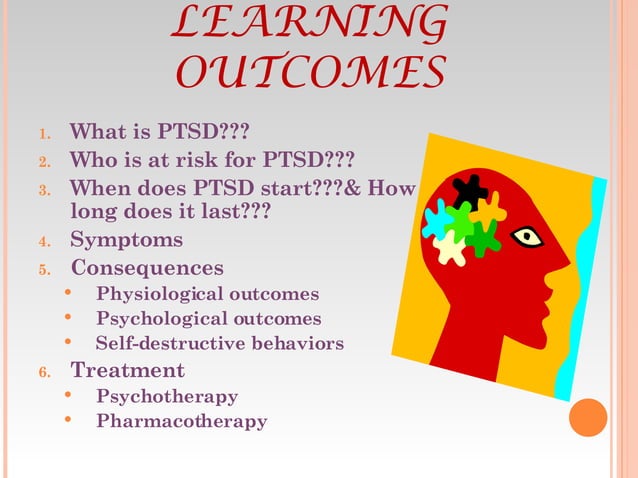 LEARNING OUTCOMES

1. What is PTSD???
2. Who is at risk for PTSD???
3. When does PTSD start???& How long does it last???
4. Symptoms
5. Consequences
   • Physiological outcomes
   • Psychological outcomes
   • Self-destructive behaviors
6. Treatment
   • Psychotherapy
   • Pharmacotherapy